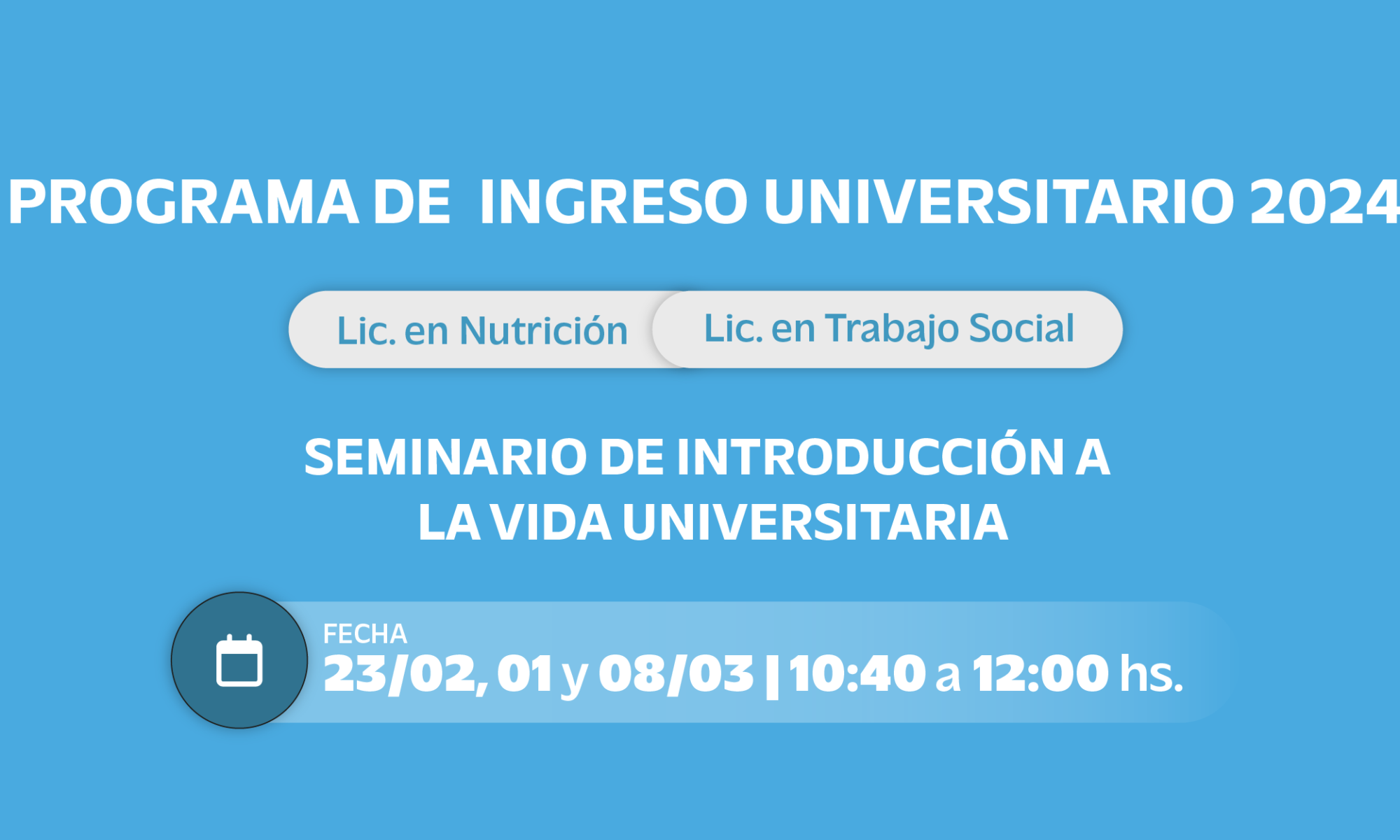 PROGRAMA DE INGRESO UNIVERSITARIO 2024

Lic. en Nutrición

Lic. en Trabajo Social

SEMINARIO DE INTRODUCCIÓN A LA VIDA UNIVERSITARIA

FECHA
23/02, 01 y 08/03 | 10:40 a 12:00 hs.